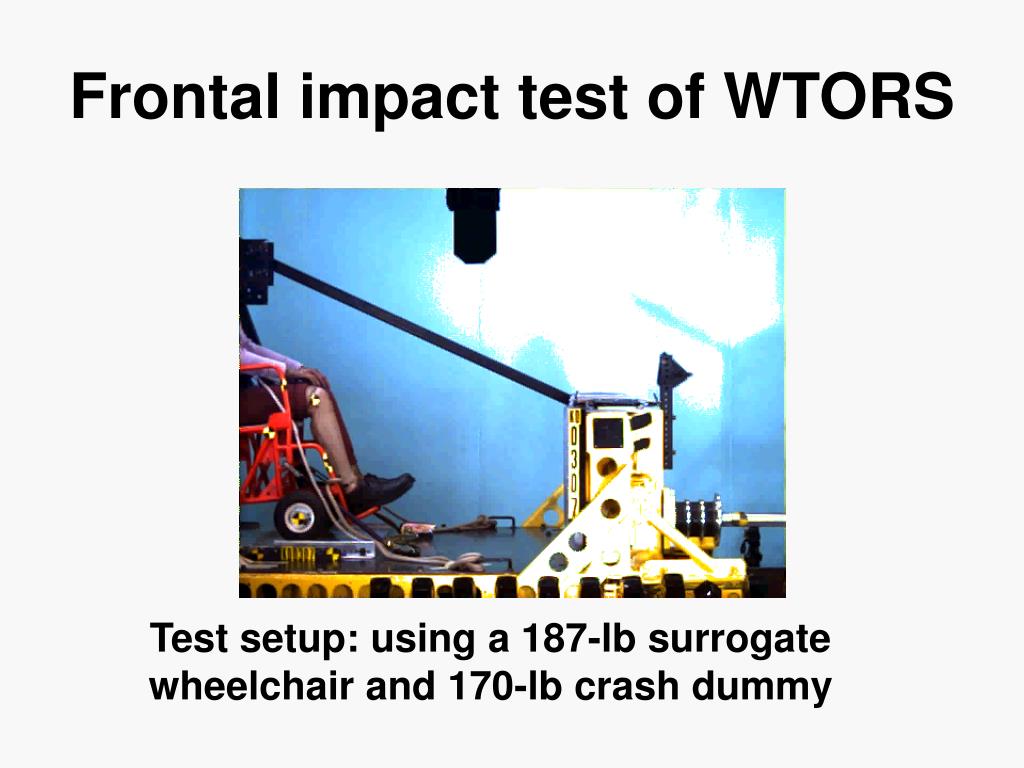 Frontal impact test of WTORS

0307

Test setup: using a 187-lb surrogate wheelchair and 170-lb crash dummy